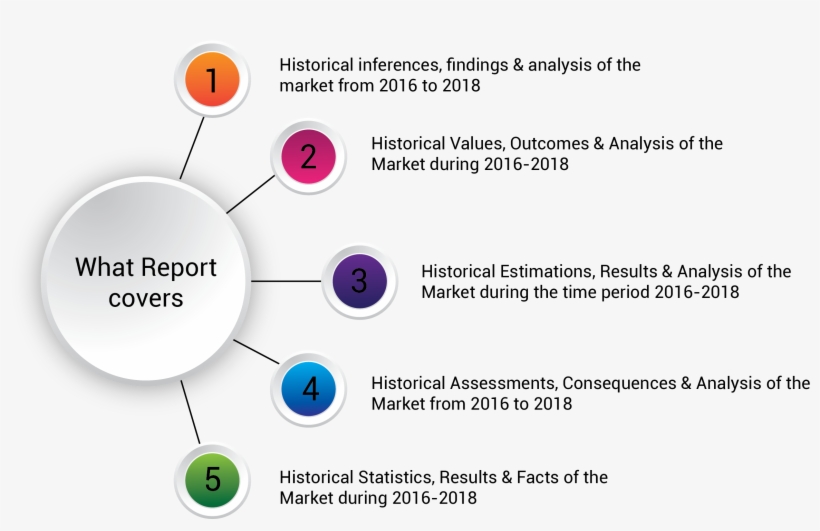 What Report covers

1

Historical inferences, findings & analysis of the market from 2016 to 2018

2

Historical Values, Outcomes & Analysis of the Market during 2016-2018

3

Historical Estimations, Results & Analysis of the Market during the time period 2016-2018

4

Historical Assessments, Consequences & Analysis of the Market from 2016 to 2018

5

Historical Statistics, Results & Facts of the Market during 2016-2018